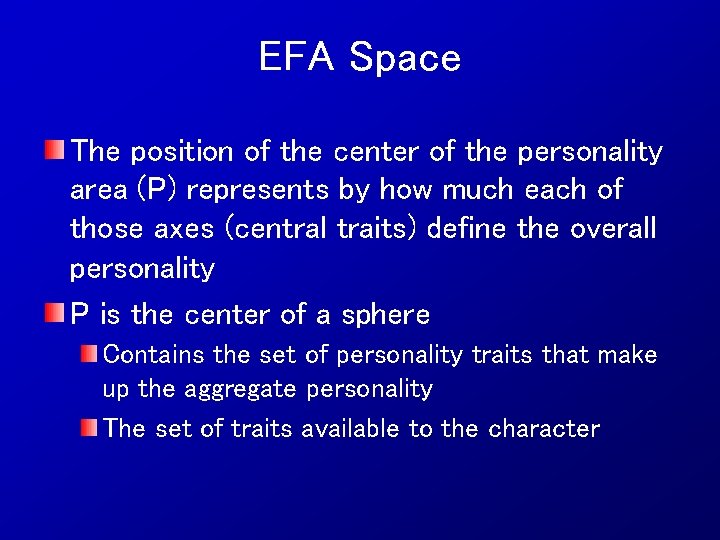 EFA Space

The position of the center of the personality area (P) represents by how much each of those axes (central traits) define the overall personality

P is the center of a sphere

Contains the set of personality traits that make up the aggregate personality

The set of traits available to the character